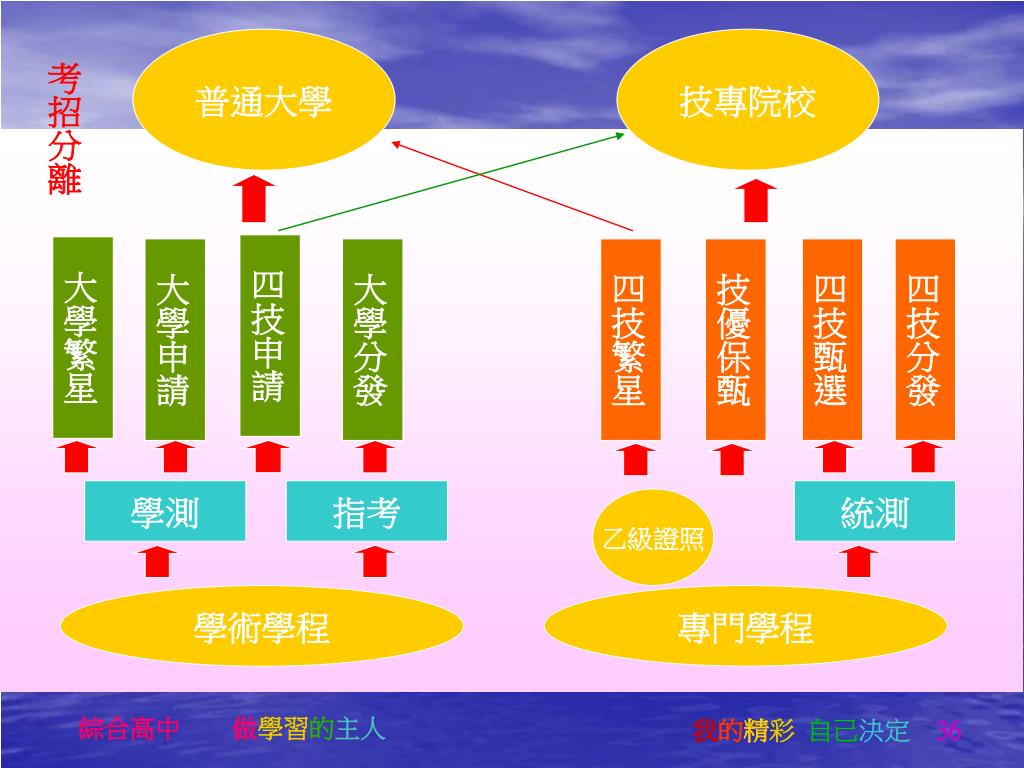 考招分離

普通大學

技專院校

大學繁星

大學申請

四技申請

大學分發

四技繁星

技優保甄

四技甄選

四技分發

學測

指考

乙級證照

統測

學術學程

專門學程

綜合高中　做學習的主人

我的精彩 自己決定 36